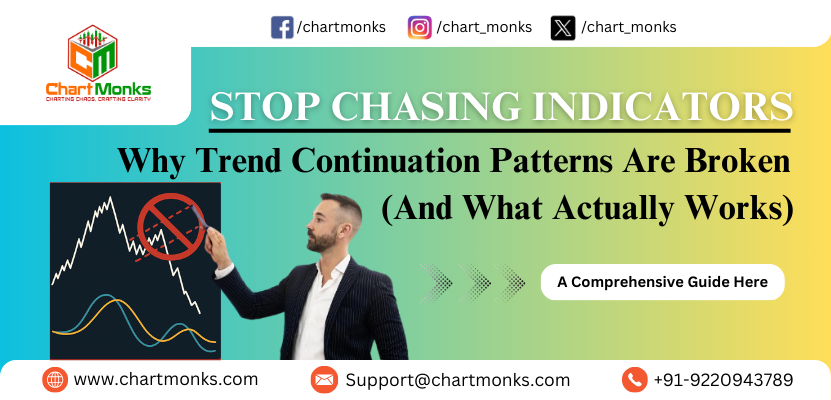 /chartmonks /chart_monks /chart_monks

CM
ChartMonks
CHARTING CHAOS, CRAFTING CLARITY

STOP CHASING INDICATORS

Why Trend Continuation Patterns Are Broken (And What Actually Works)

A Comprehensive Guide Here

www.chartmonks.com Support@chartmonks.com +91-9220943789